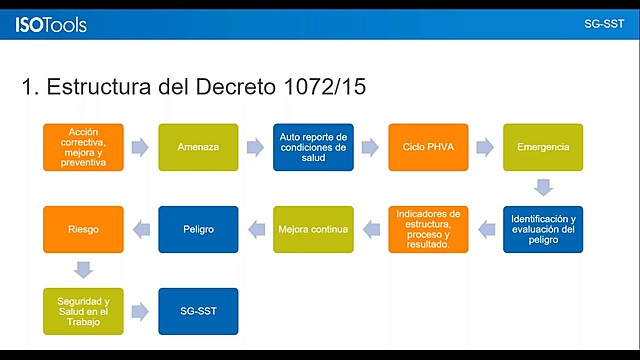 ISOTools

SG-SST

1. Estructura del Decreto 1072/15

Acción correctiva, mejora y preventiva

Amenaza

Auto reporte de condiciones de salud

Ciclo PHVA

Emergencia

Identificación y evaluación del peligro

Indicadores de estructura, proceso y resultado.

Mejora continua

Peligro

Riesgo

Seguridad y Salud en el Trabajo

SG-SST